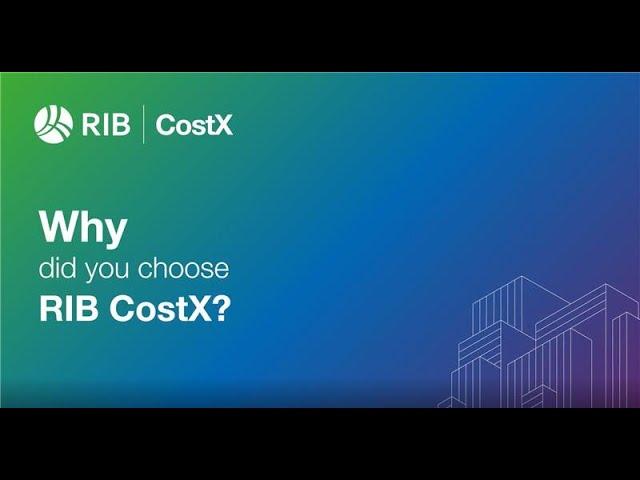 RIB | CostX

Why
did you choose
RIB CostX?